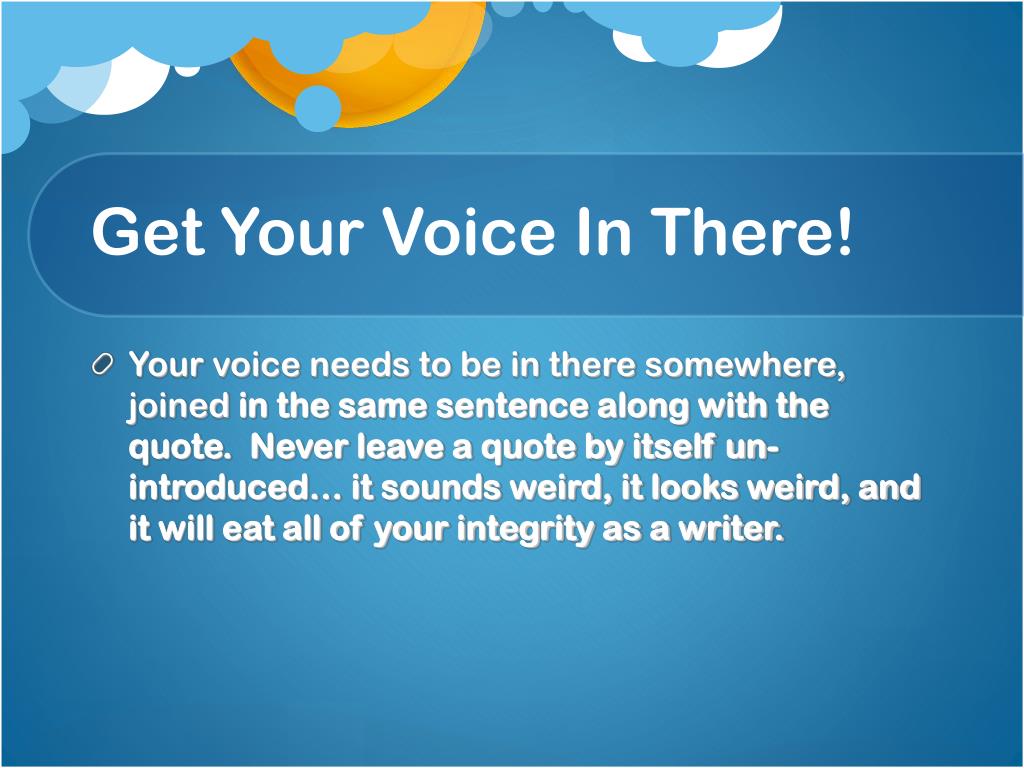 Get Your Voice In There!

Your voice needs to be in there somewhere, joined in the same sentence along with the quote. Never leave a quote by itself un-introduced… it sounds weird, it looks weird, and it will eat all of your integrity as a writer.